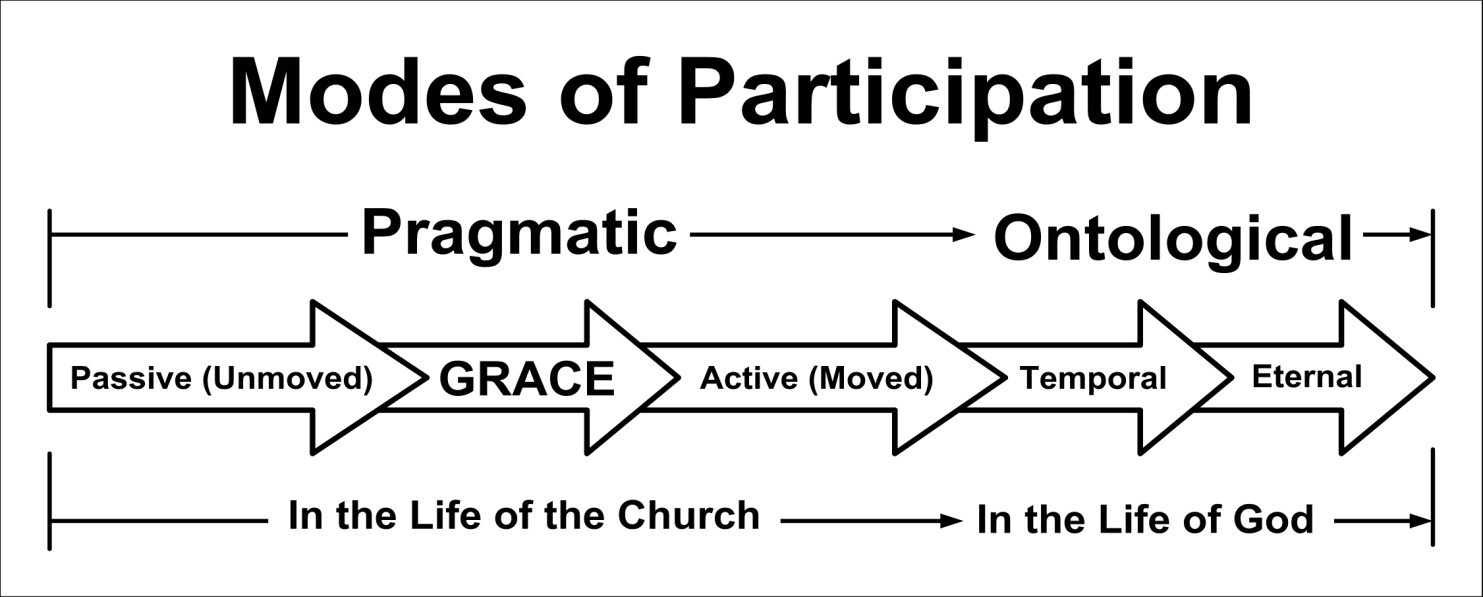 Modes of Participation

Pragmatic Ontological

Passive (Unmoved) GRACE Active (Moved) Temporal Eternal

In the Life of the Church In the Life of God